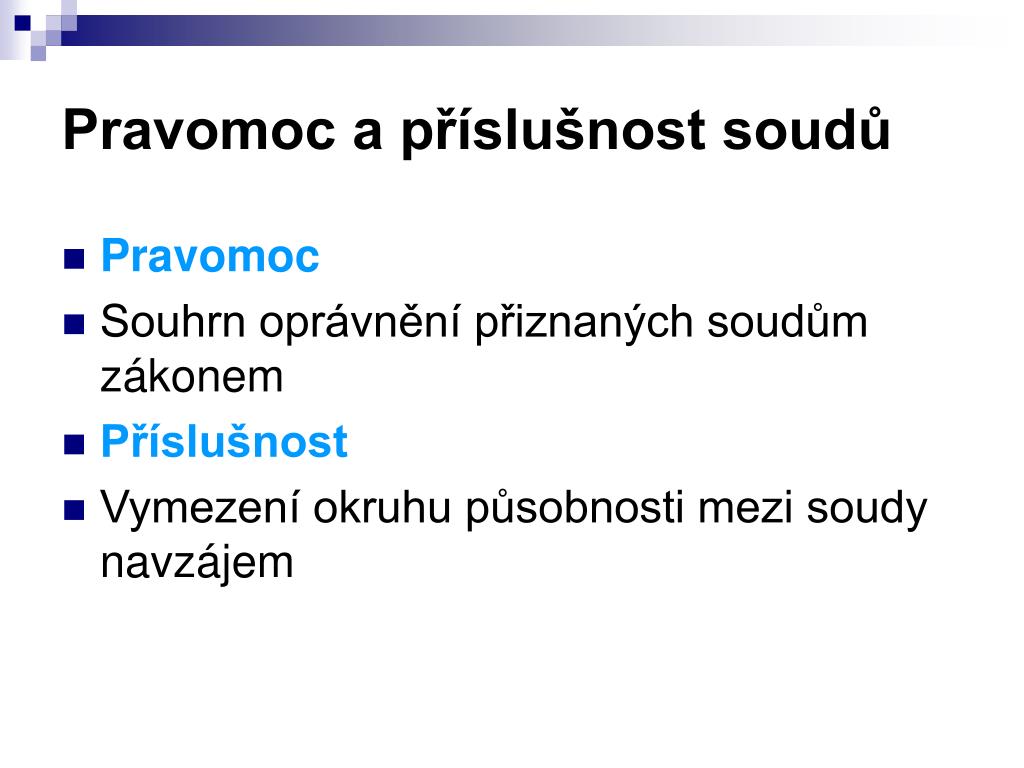 Pravomoc a příslušnost soudů

Pravomoc

Souhrn oprávnění přiznaných soudům zákonem

Příslušnost

Vymezení okruhu působnosti mezi soudy navzájem